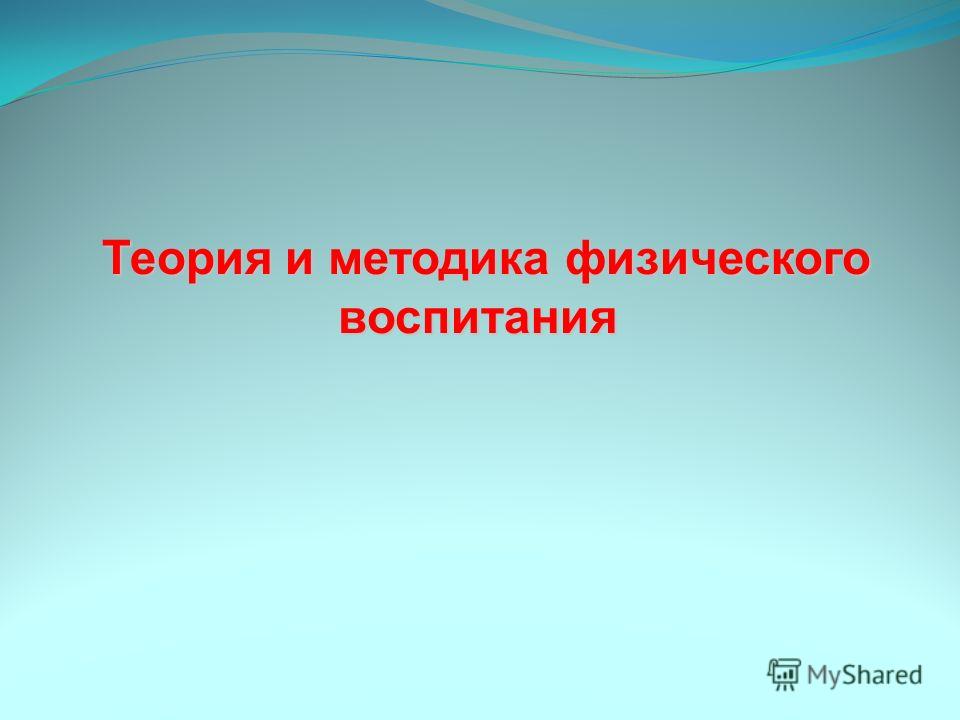 Теория и методика физического воспитания

MyShared